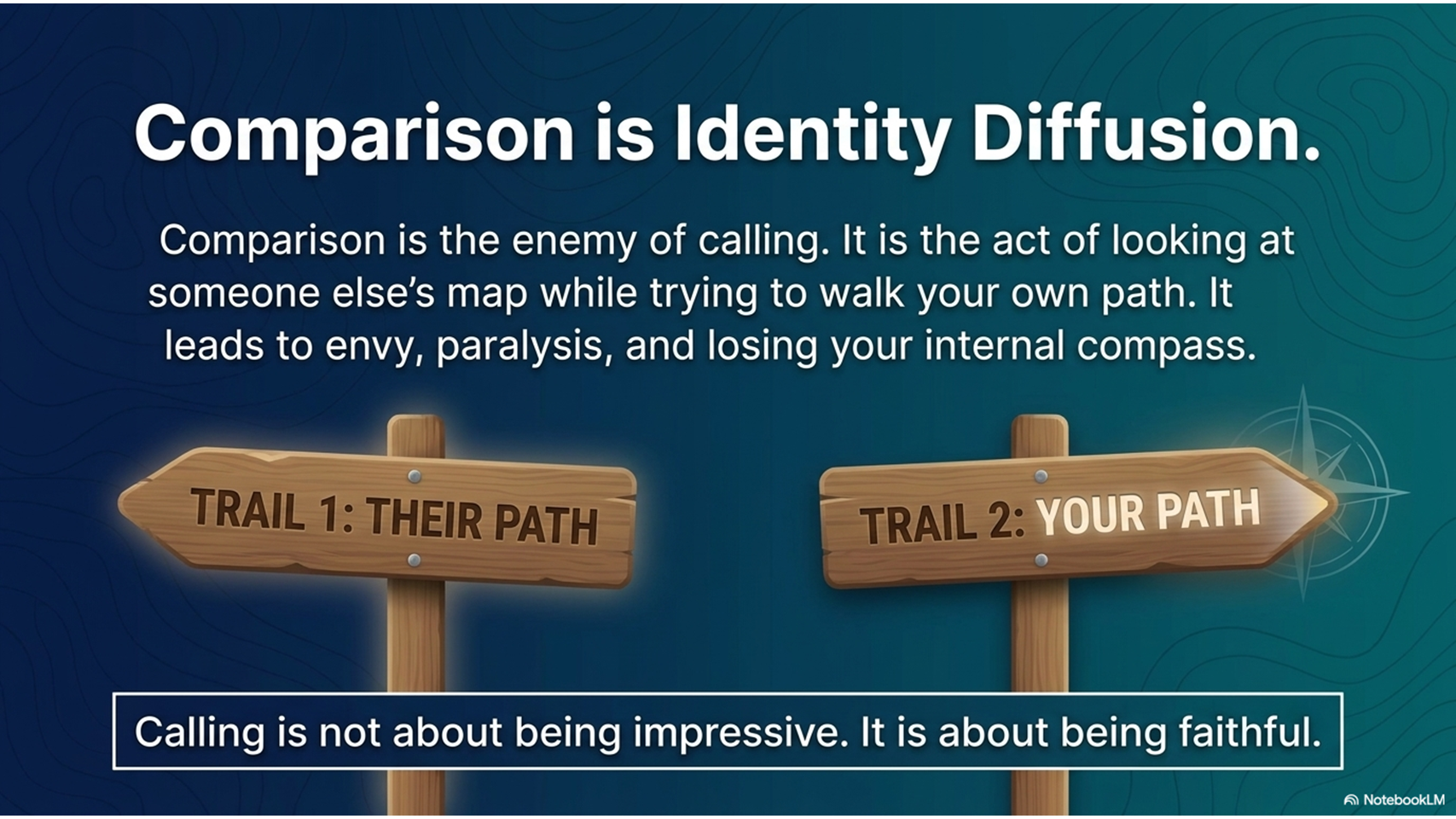 Comparison is Identity Diffusion.

Comparison is the enemy of calling. It is the act of looking at someone else's map while trying to walk your own path. It leads to envy, paralysis, and losing your internal compass.

TRAIL 1: THEIR PATH

TRAIL 2: YOUR PATH

Calling is not about being impressive. It is about being faithful.

NotebookLM